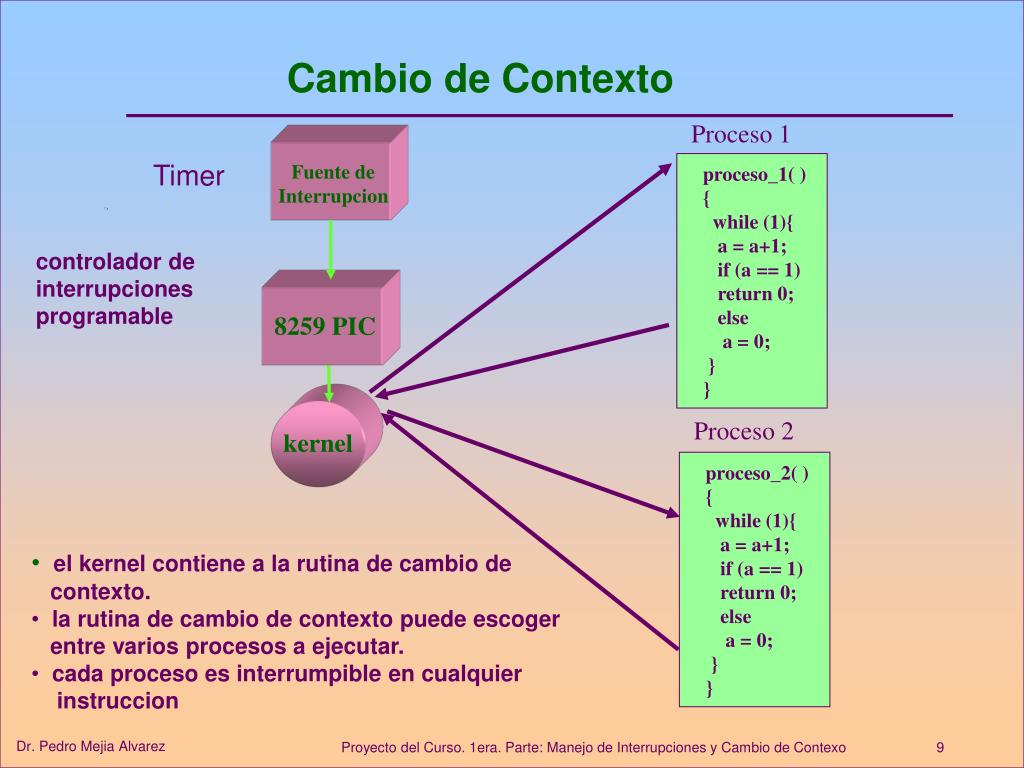 Cambio de Contexto

Timer

Fuente de Interrupcion

controlador de interrupciones programable

8259 PIC

kernel

Proceso 1

proceso_1( )
{
while (1){
a = a+1;
if (a == 1)
return 0;
else
a = 0;
}
}

Proceso 2

proceso_2( )
{
while (1){
a = a+1;
if (a == 1)
return 0;
else
a = 0;
}
}

• el kernel contiene a la rutina de cambio de contexto.
• la rutina de cambio de contexto puede escoger entre varios procesos a ejecutar.
• cada proceso es interrumpible en cualquier instruccion

Dr. Pedro Mejia Alvarez

Proyecto del Curso. 1era. Parte: Manejo de Interrupciones y Cambio de Contexo

9